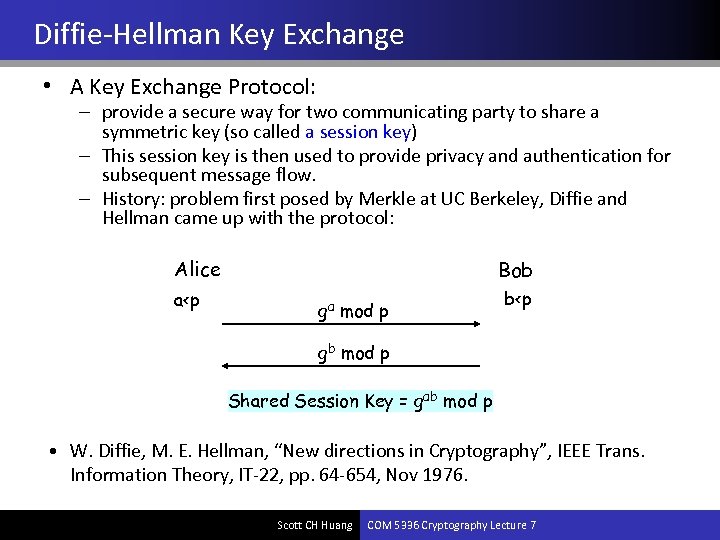 Diffie-Hellman Key Exchange

• A Key Exchange Protocol:
  – provide a secure way for two communicating party to share a symmetric key (so called a session key)
  – This session key is then used to provide privacy and authentication for subsequent message flow.
  – History: problem first posed by Merkle at UC Berkeley, Diffie and Hellman came up with the protocol:

Alice
a<p

Bob
b<p

$g^a$ mod p

$g^b$ mod p

Shared Session Key = $g^{ab}$ mod p

• W. Diffie, M. E. Hellman, "New directions in Cryptography", IEEE Trans. Information Theory, IT-22, pp. 64-654, Nov 1976.

Scott CH Huang COM 5336 Cryptography Lecture 7